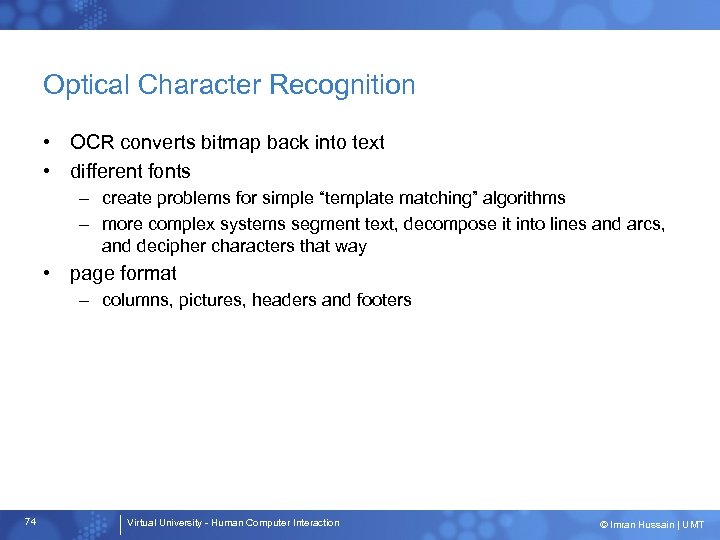 Optical Character Recognition

• OCR converts bitmap back into text
• different fonts
– create problems for simple “template matching” algorithms
– more complex systems segment text, decompose it into lines and arcs, and decipher characters that way
• page format
– columns, pictures, headers and footers

74

Virtual University - Human Computer Interaction

© Imran Hussain | UMT